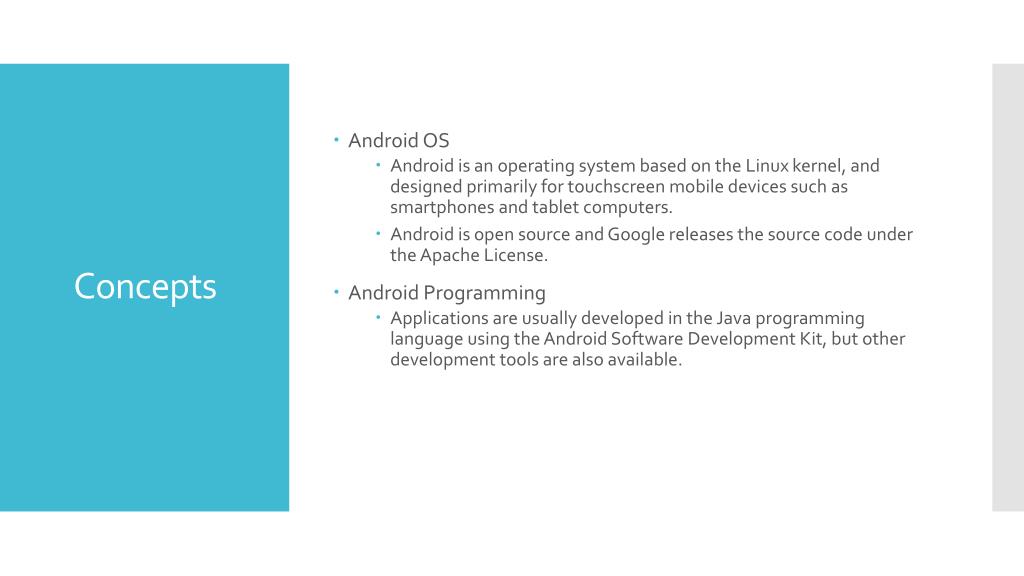 Concepts

- Android OS
  - Android is an operating system based on the Linux kernel, and designed primarily for touchscreen mobile devices such as smartphones and tablet computers.
  - Android is open source and Google releases the source code under the Apache License.
- Android Programming
  - Applications are usually developed in the Java programming language using the Android Software Development Kit, but other development tools are also available.